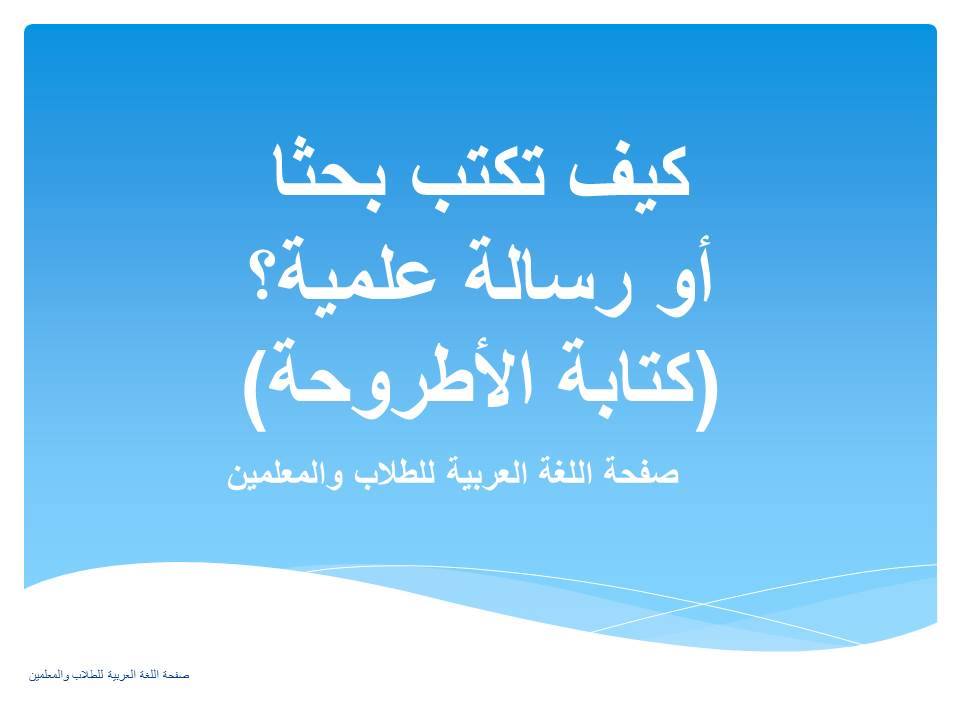 كيف تكتب بحثا
أو رسالة علمية؟
(كتابة الأطروحة)

صفحة اللغة العربية للطلاب والمعلمين

صفحة اللغة العربية للطلاب والمعلمين